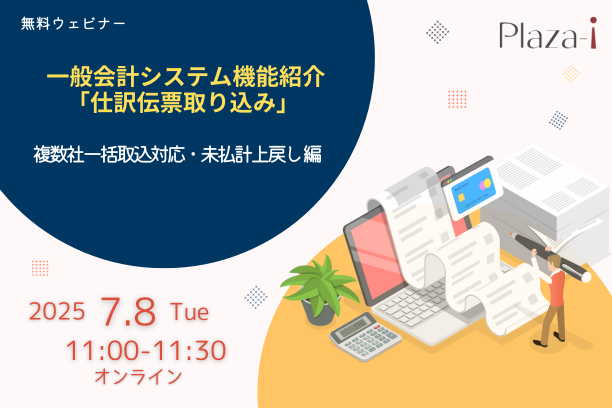 無料ウェビナー

Plaza-i

一般会計システム機能紹介
「仕訳伝票取り込み」

複数社一括取込対応・未払計上戻し編

2025 7.8 Tue

11:00-11:30

オンライン